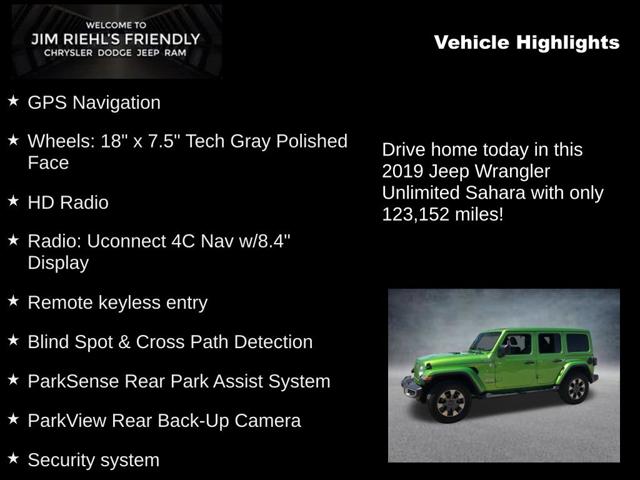 WELCOME TO
JIM RIEHL'S FRIENDLY
CHRYSLER DODGE JEEP RAM

Vehicle Highlights

★ GPS Navigation

★ Wheels: 18" x 7.5" Tech Gray Polished Face

★ HD Radio

★ Radio: Uconnect 4C Nav w/8.4" Display

★ Remote keyless entry

★ Blind Spot & Cross Path Detection

★ ParkSense Rear Park Assist System

★ ParkView Rear Back-Up Camera

★ Security system

Drive home today in this 2019 Jeep Wrangler Unlimited Sahara with only 123,152 miles!